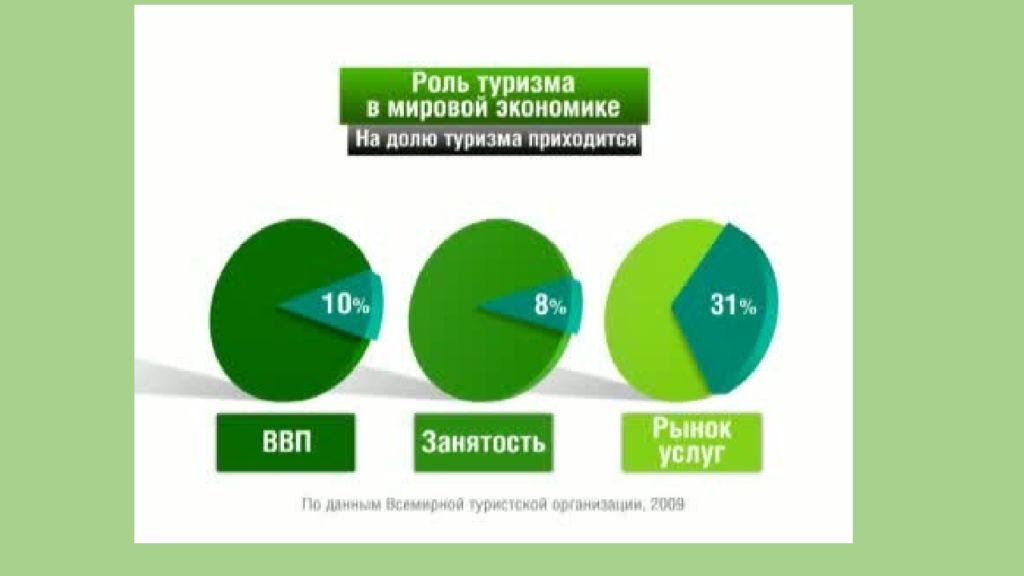 Роль туризма в мировой экономике

На долю туризма приходится

10%

8%

31%

ВВП

Занятость

Рынок услуг

По данным Всемирной туристской организации, 2009